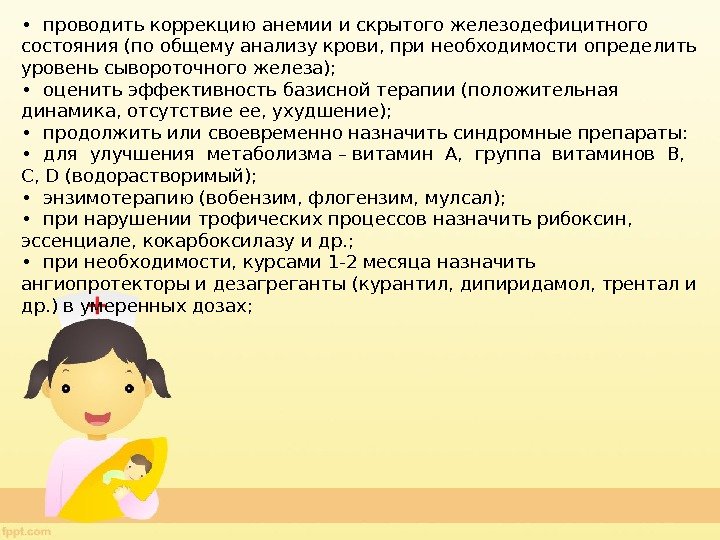 • проводить коррекцию анемии и скрытого железодефицитного состояния (по общему анализу крови, при необходимости определить уровень сывороточного железа);
• оценить эффективность базисной терапии (положительная динамика, отсутствие ее, ухудшение);
• продолжить или своевременно назначить синдромные препараты:
• для улучшения метаболизма – витамин А, группа витаминов В, С, D (водорастворимый);
• энзимотерапию (вобензим, флогензим, мулсал);
• при нарушении трофических процессов назначить рибоксин, эссенциале, кокарбоксилазу и др.;
• при необходимости, курсами 1-2 месяца назначить ангиопротекторы и дезагреганты (курантил, дипиридамол, трентал и др.) в умеренных дозах;

fppt.com